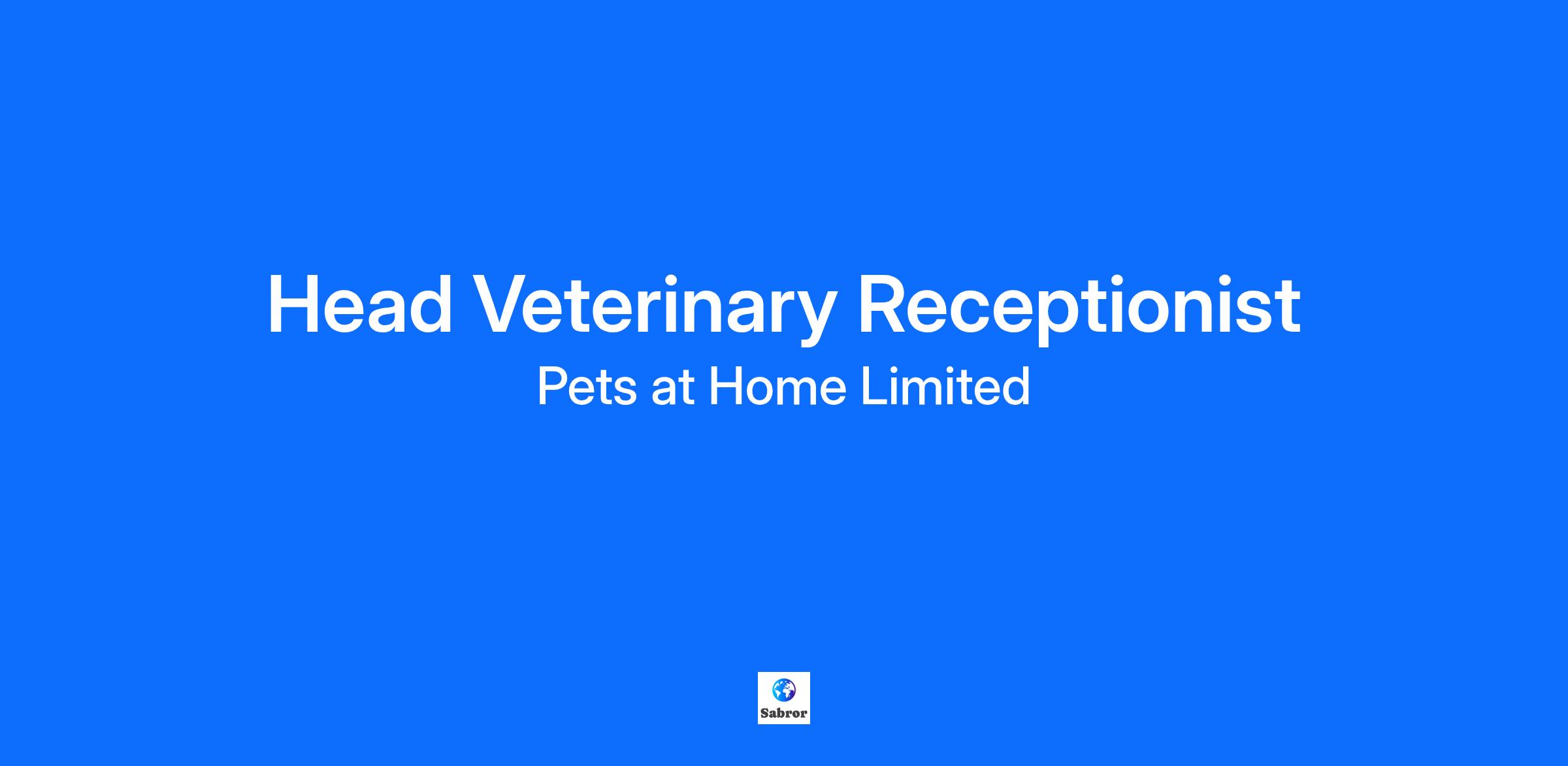 Head Veterinary Receptionist
Pets at Home Limited

Sabror